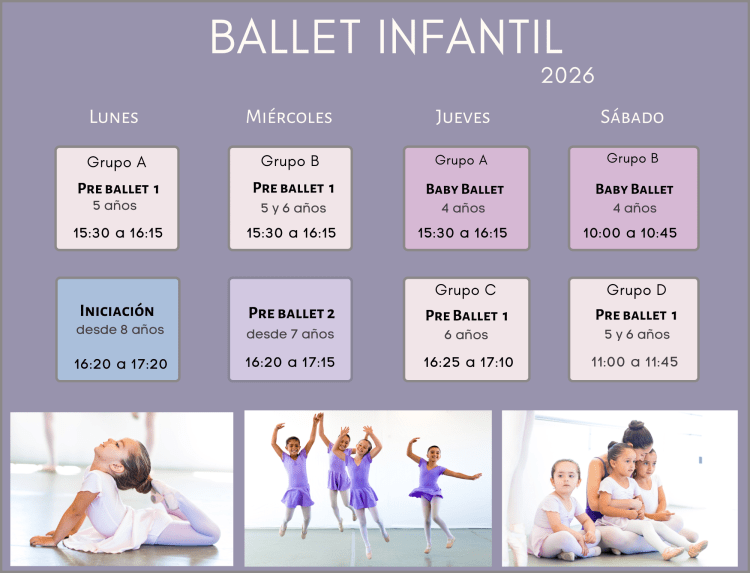 BALLET INFANTIL

2026

Lunes

Grupo A
Pre ballet 1
5 años
15:30 a 16:15

Iniciación
desde 8 años
16:20 a 17:20

Miércoles

Grupo B
Pre ballet 1
5 y 6 años
15:30 a 16:15

Pre ballet 2
desde 7 años
16:20 a 17:15

Jueves

Grupo A
Baby Ballet
4 años
15:30 a 16:15

Grupo C
Pre Ballet 1
6 años
16:25 a 17:10

Sábado

Grupo B
Baby Ballet
4 años
10:00 a 10:45

Grupo D
Pre ballet 1
5 y 6 años
11:00 a 11:45